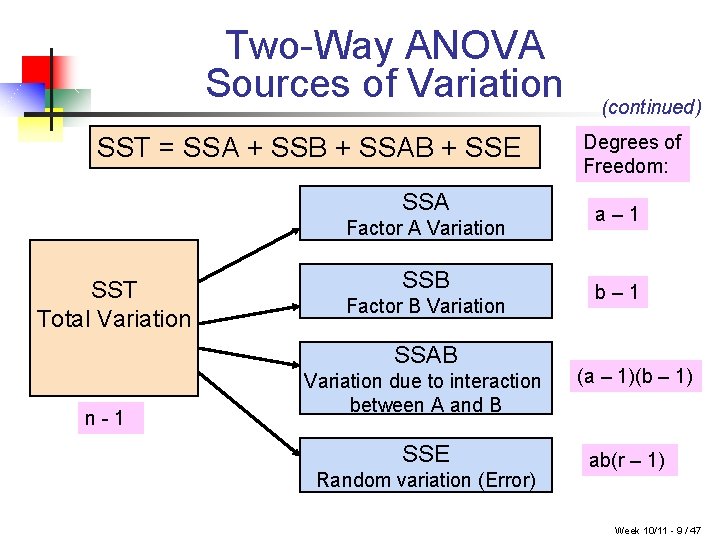 Two-Way ANOVA
Sources of Variation

(continued)

SST = SSA + SSB + SSAB + SSE

Degrees of Freedom:

SST
Total Variation

n - 1

SSA
Factor A Variation

a – 1

SSB
Factor B Variation

b – 1

SSAB
Variation due to interaction between A and B

(a – 1)(b – 1)

SSE
Random variation (Error)

ab(r – 1)

Week 10/11 - 9 / 47